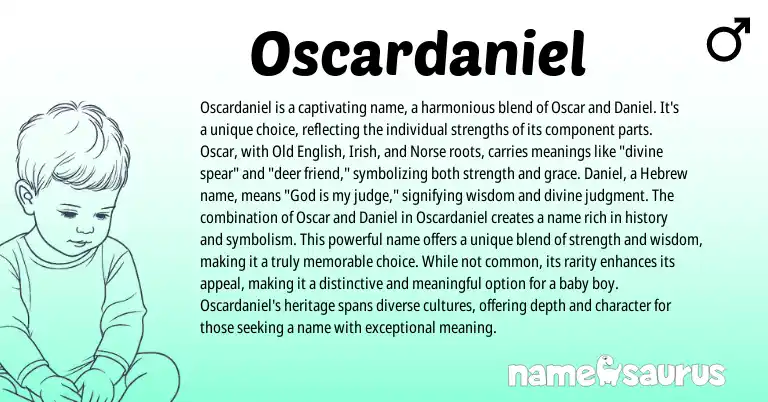 Oscardaniel

♂

Oscardaniel is a captivating name, a harmonious blend of Oscar and Daniel. It's a unique choice, reflecting the individual strengths of its component parts. Oscar, with Old English, Irish, and Norse roots, carries meanings like "divine spear" and "deer friend," symbolizing both strength and grace. Daniel, a Hebrew name, means "God is my judge," signifying wisdom and divine judgment. The combination of Oscar and Daniel in Oscardaniel creates a name rich in history and symbolism. This powerful name offers a unique blend of strength and wisdom, making it a truly memorable choice. While not common, its rarity enhances its appeal, making it a distinctive and meaningful option for a baby boy. Oscardaniel's heritage spans diverse cultures, offering depth and character for those seeking a name with exceptional meaning.

namesaurus